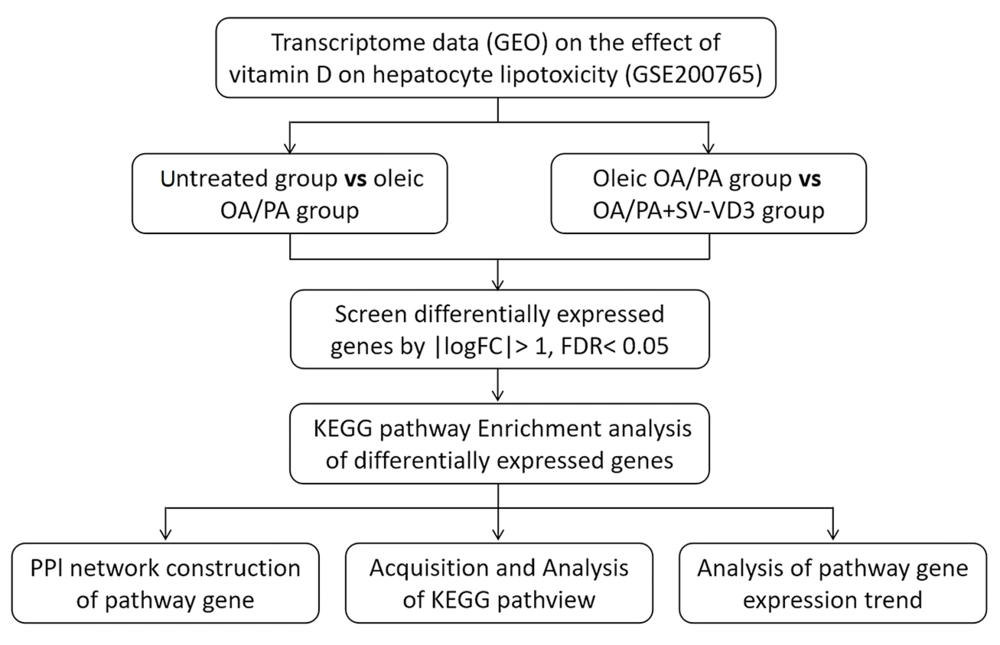 Transcriptome data (GEO) on the effect of vitamin D on hepatocyte lipotoxicity (GSE200765)

Untreated group **vs** oleic OA/PA group

Oleic OA/PA group **vs** OA/PA+SV-VD3 group

Screen differentially expressed genes by |logFC|> 1, FDR< 0.05

KEGG pathway Enrichment analysis of differentially expressed genes

PPI network construction of pathway gene

Acquisition and Analysis of KEGG pathview

Analysis of pathway gene expression trend